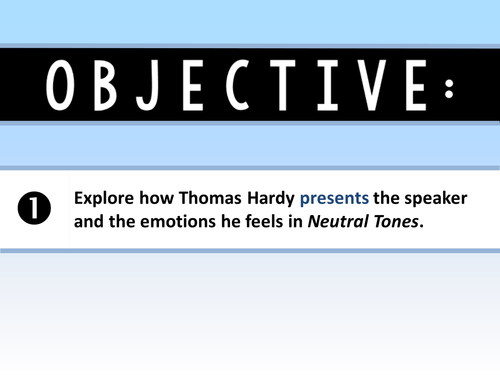 OBJECTIVE:

1 Explore how Thomas Hardy presents the speaker and the emotions he feels in Neutral Tones.